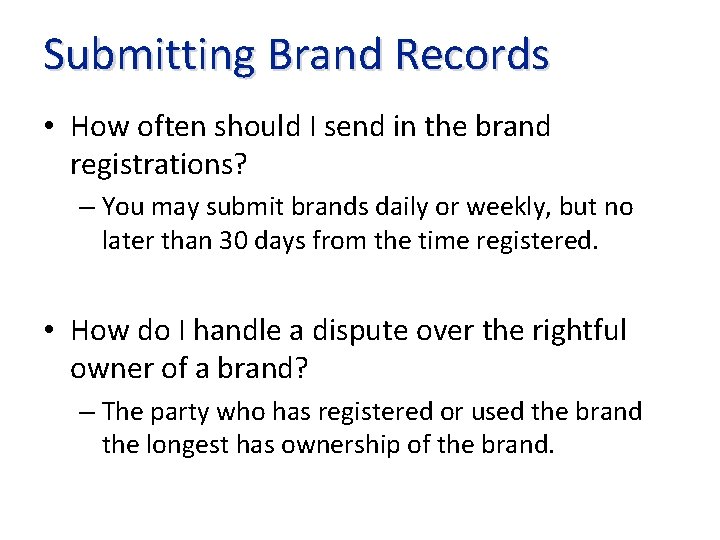 Submitting Brand Records

• How often should I send in the brand registrations?

– You may submit brands daily or weekly, but no later than 30 days from the time registered.

• How do I handle a dispute over the rightful owner of a brand?

– The party who has registered or used the brand the longest has ownership of the brand.